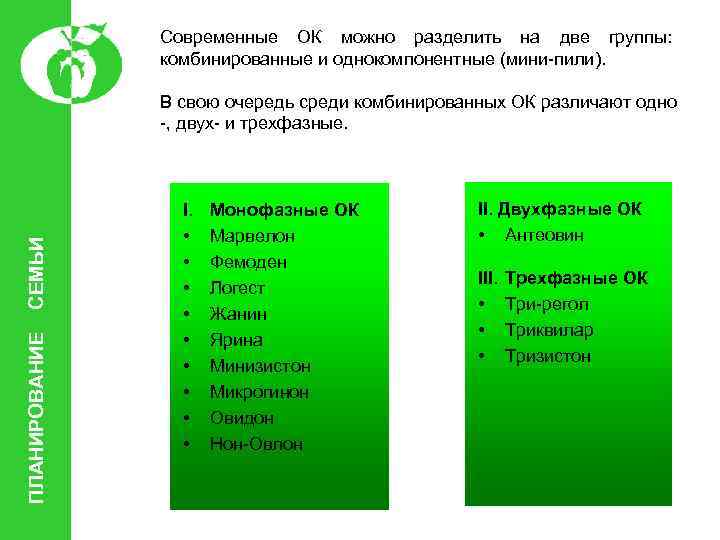 ПЛАНИРОВАНИЕ СЕМЬИ

Современные ОК можно разделить на две группы: комбинированные и однокомпонентные (мини-пили).

В свою очередь среди комбинированных ОК различают одно -, двух- и трехфазные.

I. Монофазные ОК
• Марвелон
• Фемоден
• Логест
• Жанин
• Ярина
• Минизистон
• Микрогинон
• Овидон
• Нон-Овлон

II. Двухфазные ОК
• Антеовин

III. Трехфазные ОК
• Три-регол
• Триквилар
• Тризистон